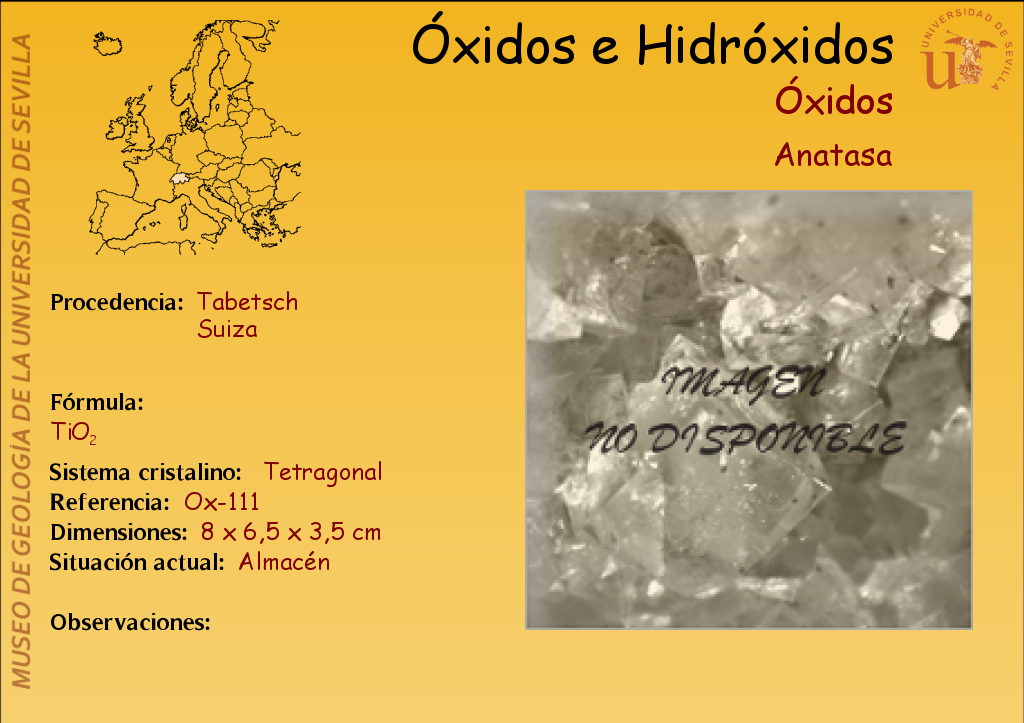 MUSEO DE GEOLOGÍA DE LA UNIVERSIDAD DE SEVILLA

Óxidos e Hidróxidos

UNIVERSIDAD DE SEVILLA

Óxidos

Anatasa

Procedencia: Tabetsch
Suiza

Fórmula:
$TiO_2$

Sistema cristalino: Tetragonal
Referencia: Ox-111
Dimensiones: 8 x 6,5 x 3,5 cm
Situación actual: Almacén

Observaciones:

IMAGEN
NO DISPONIBLE